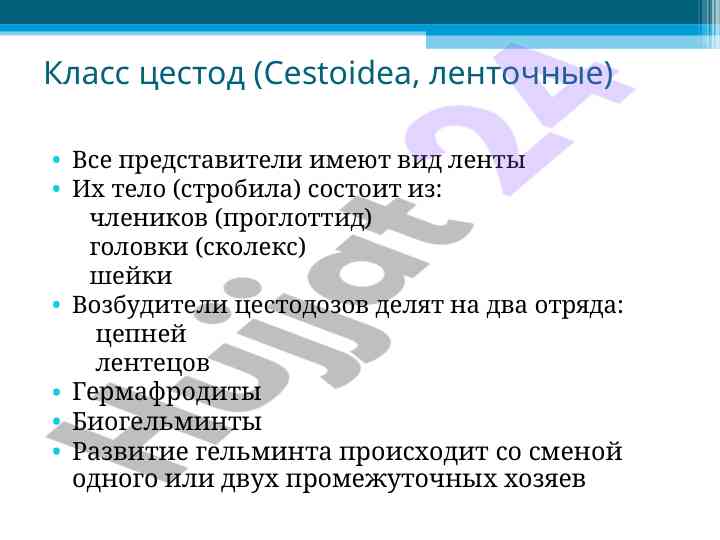 Класс цестод (Cestoidea, ленточные)

• Все представители имеют вид ленты
• Их тело (стробила) состоит из:
члеников (проглоттид)
головки (сколекс)
шейки
• Возбудители цестодозов делят на два отряда:
цепней
лентецов
• Гермафродиты
• Биогельминты
• Развитие гельминта происходит со сменой одного или двух промежуточных хозяев

Hujjat 24